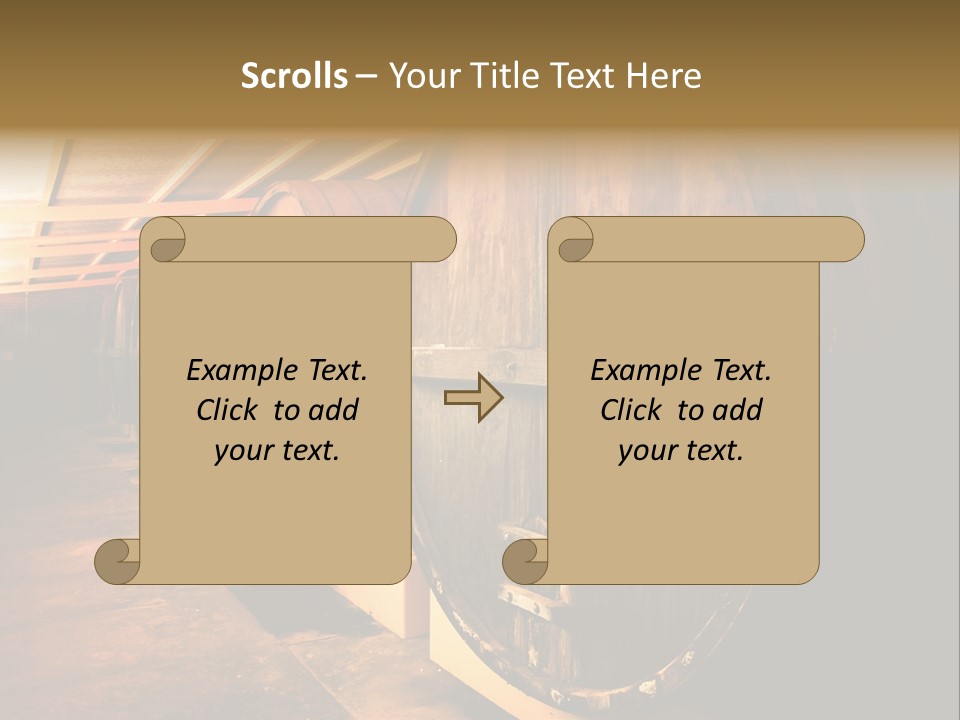 Scrolls – Your Title Text Here

Example Text. Click to add your text.

Example Text. Click to add your text.